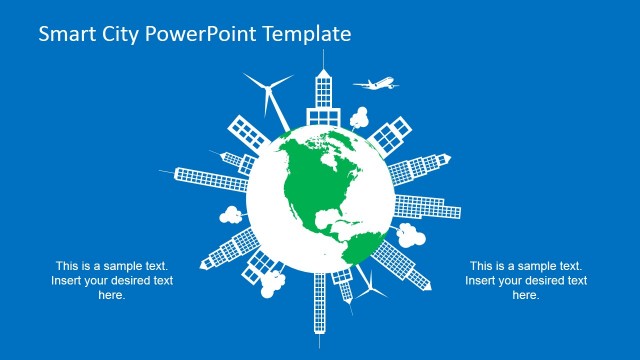 Smart City PowerPoint Template

This is a sample text. Insert your desired text here.

This is a sample text. Insert your desired text here.